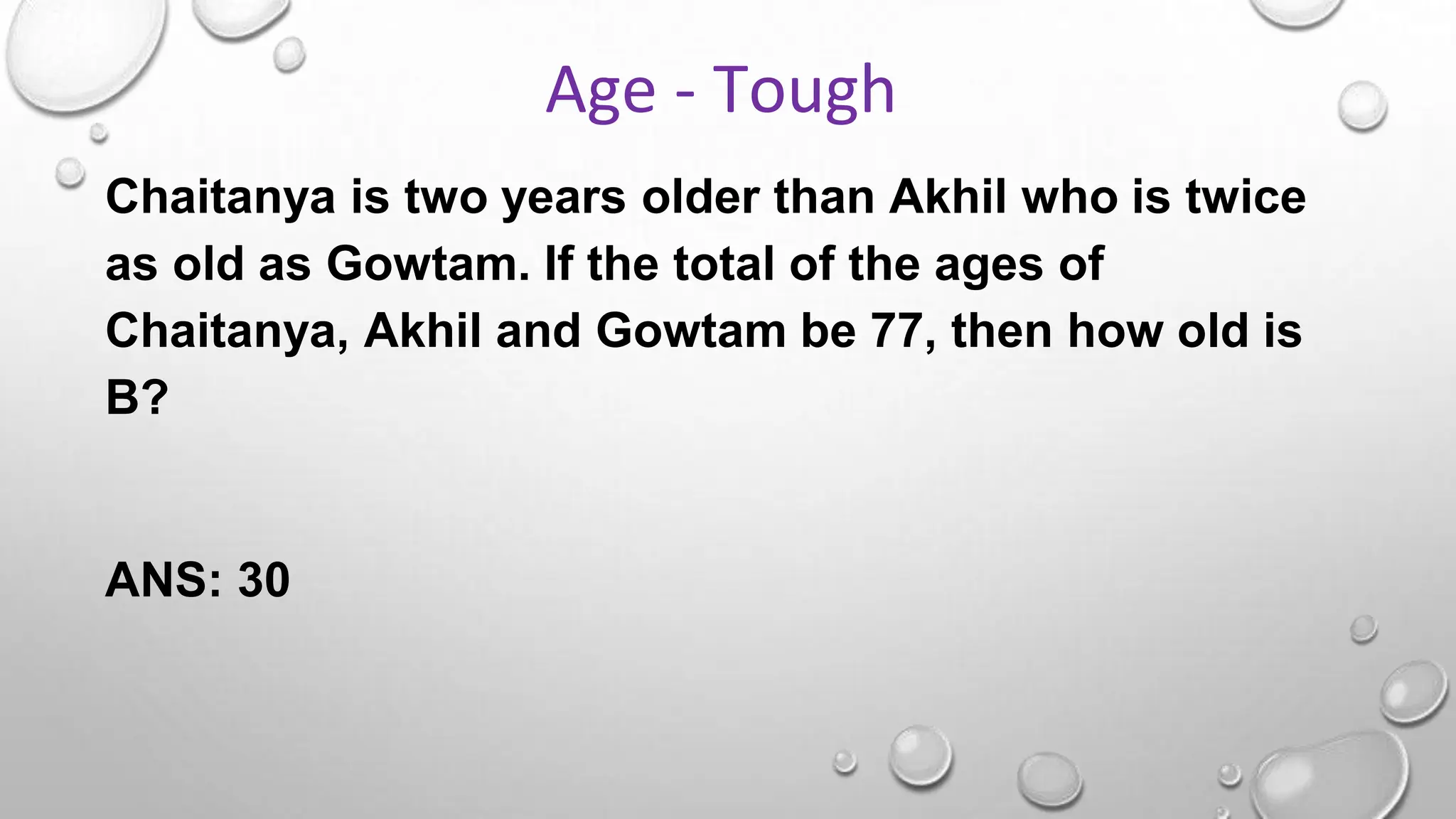 Age - Tough

Chaitanya is two years older than Akhil who is twice as old as Gowtam. If the total of the ages of Chaitanya, Akhil and Gowtam be 77, then how old is B?

ANS: 30